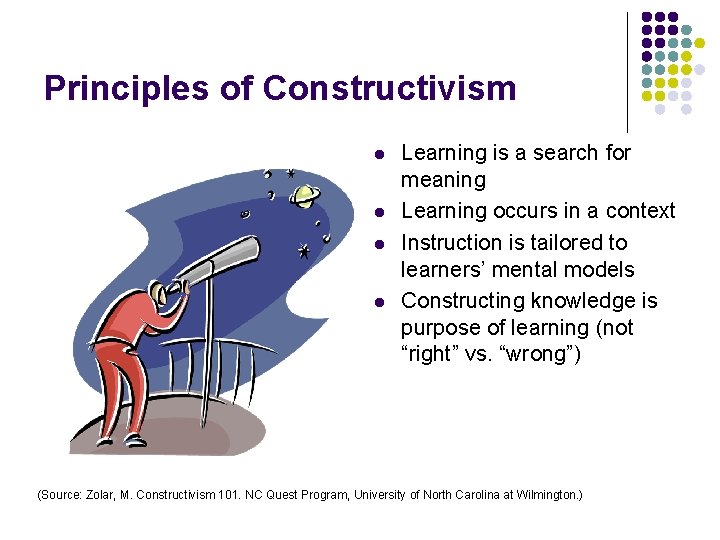 Principles of Constructivism

- Learning is a search for meaning
- Learning occurs in a context
- Instruction is tailored to learners' mental models
- Constructing knowledge is purpose of learning (not "right" vs. "wrong")

(Source: Zolar, M. Constructivism 101. NC Quest Program, University of North Carolina at Wilmington.)